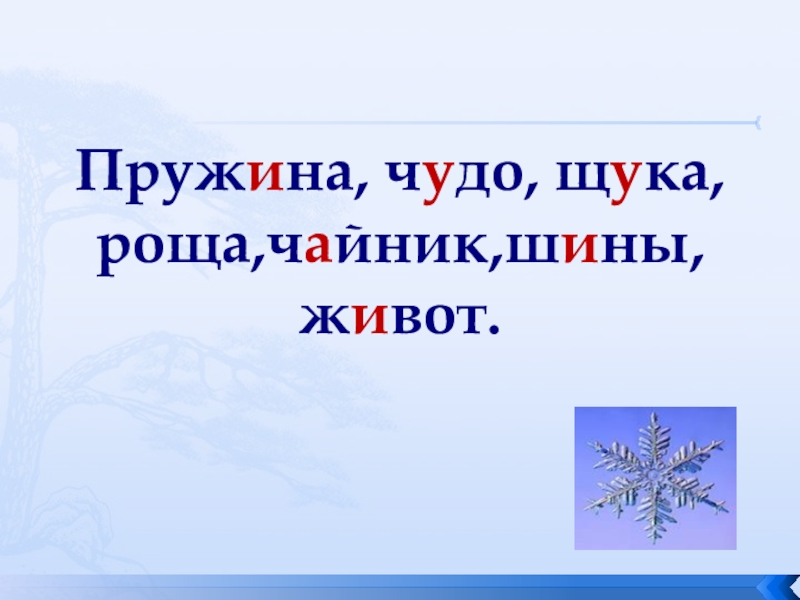 Пружина, чудо, щука, роща,чайник,шины, живот.